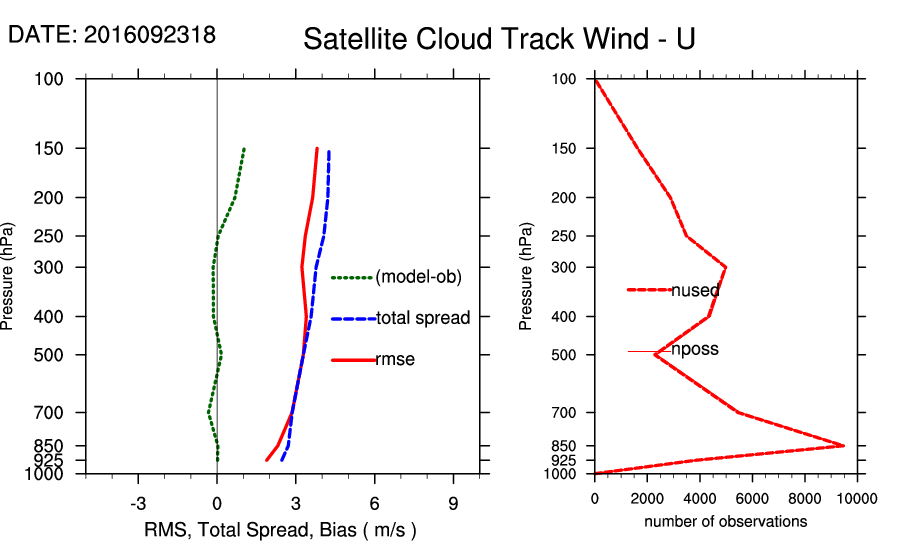 DATE: 2016092318

Satellite Cloud Track Wind - U

Pressure (hPa)

100
150
200
250
300
400
500
700
850
925
1000

(model-ob)
total spread
rmse

-3
0
3
6
9

RMS, Total Spread, Bias ( m/s )

Pressure (hPa)

100
150
200
250
300
400
500
700
850
925
1000

nused
nposs

0
2000
4000
6000
8000
10000

number of observations